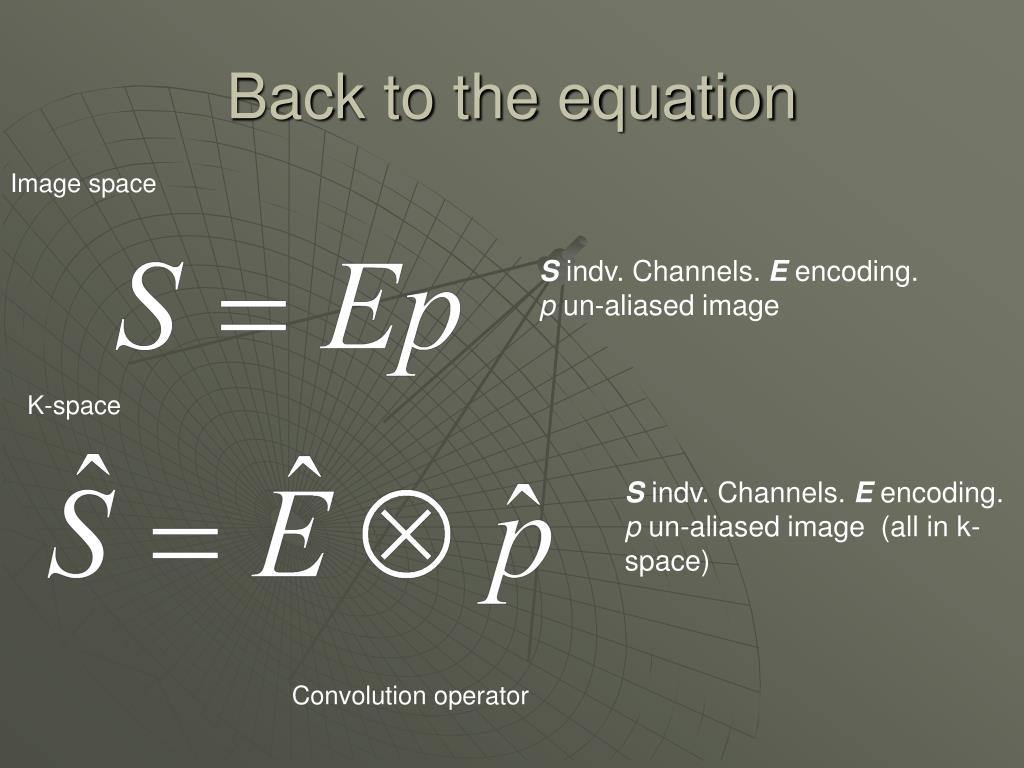 Back to the equation

Image space

$S = Ep$

S indv. Channels. E encoding. p un-aliased image

K-space

$\hat{S} = \hat{E} \otimes \hat{p}$

S indv. Channels. E encoding. p un-aliased image (all in k-space)

Convolution operator